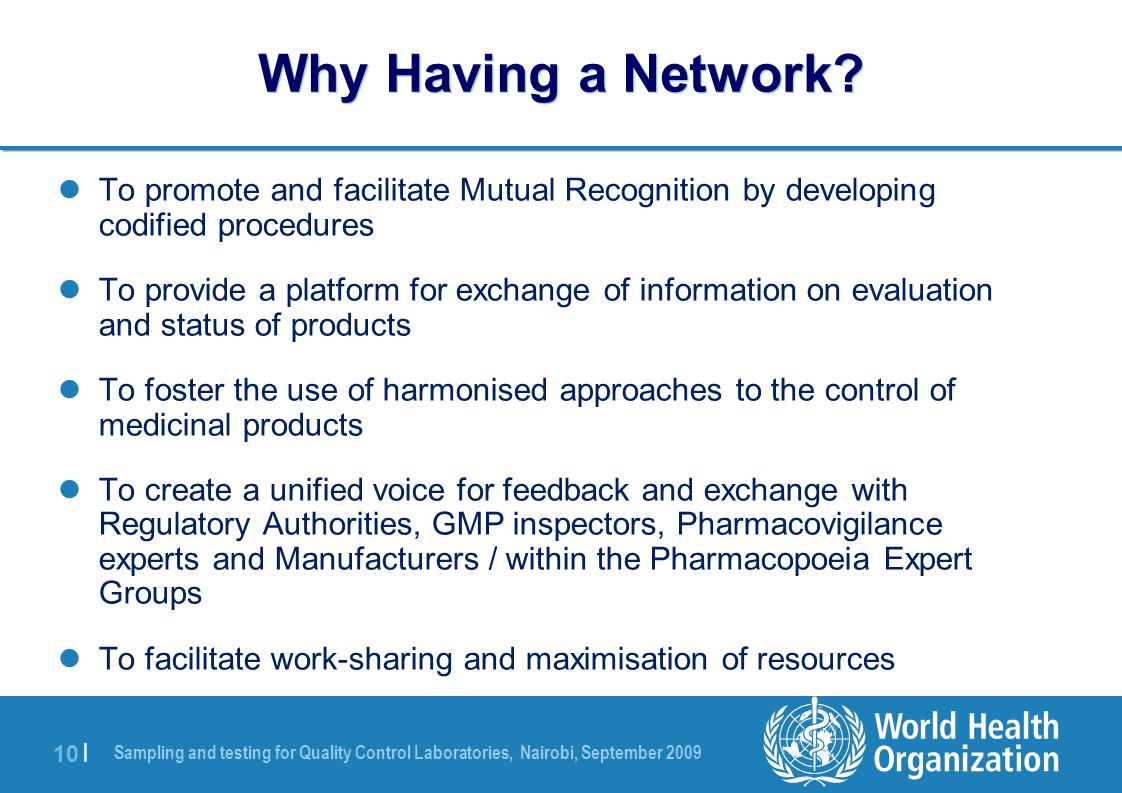 Why Having a Network?

To promote and facilitate Mutual Recognition by developing codified procedures

To provide a platform for exchange of information on evaluation and status of products

To foster the use of harmonised approaches to the control of medicinal products

To create a unified voice for feedback and exchange with Regulatory Authorities, GMP inspectors, Pharmacovigilance experts and Manufacturers / within the Pharmacopoeia Expert Groups

To facilitate work-sharing and maximisation of resources

10 | Sampling and testing for Quality Control Laboratories, Nairobi, September 2009

World Health Organization